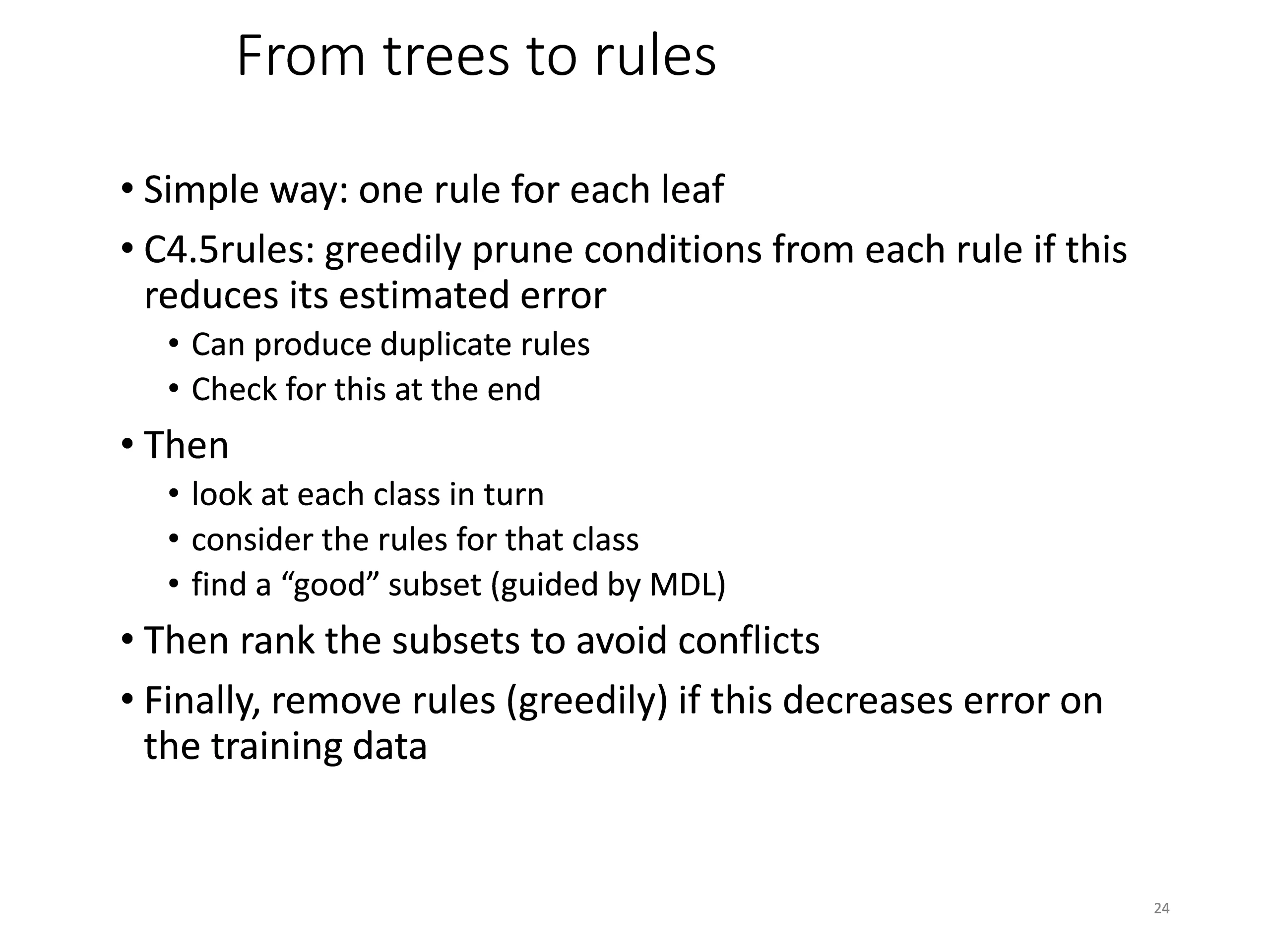 From trees to rules

• Simple way: one rule for each leaf
• C4.5rules: greedily prune conditions from each rule if this reduces its estimated error
  • Can produce duplicate rules
  • Check for this at the end
• Then
  • look at each class in turn
  • consider the rules for that class
  • find a “good” subset (guided by MDL)
• Then rank the subsets to avoid conflicts
• Finally, remove rules (greedily) if this decreases error on the training data

24